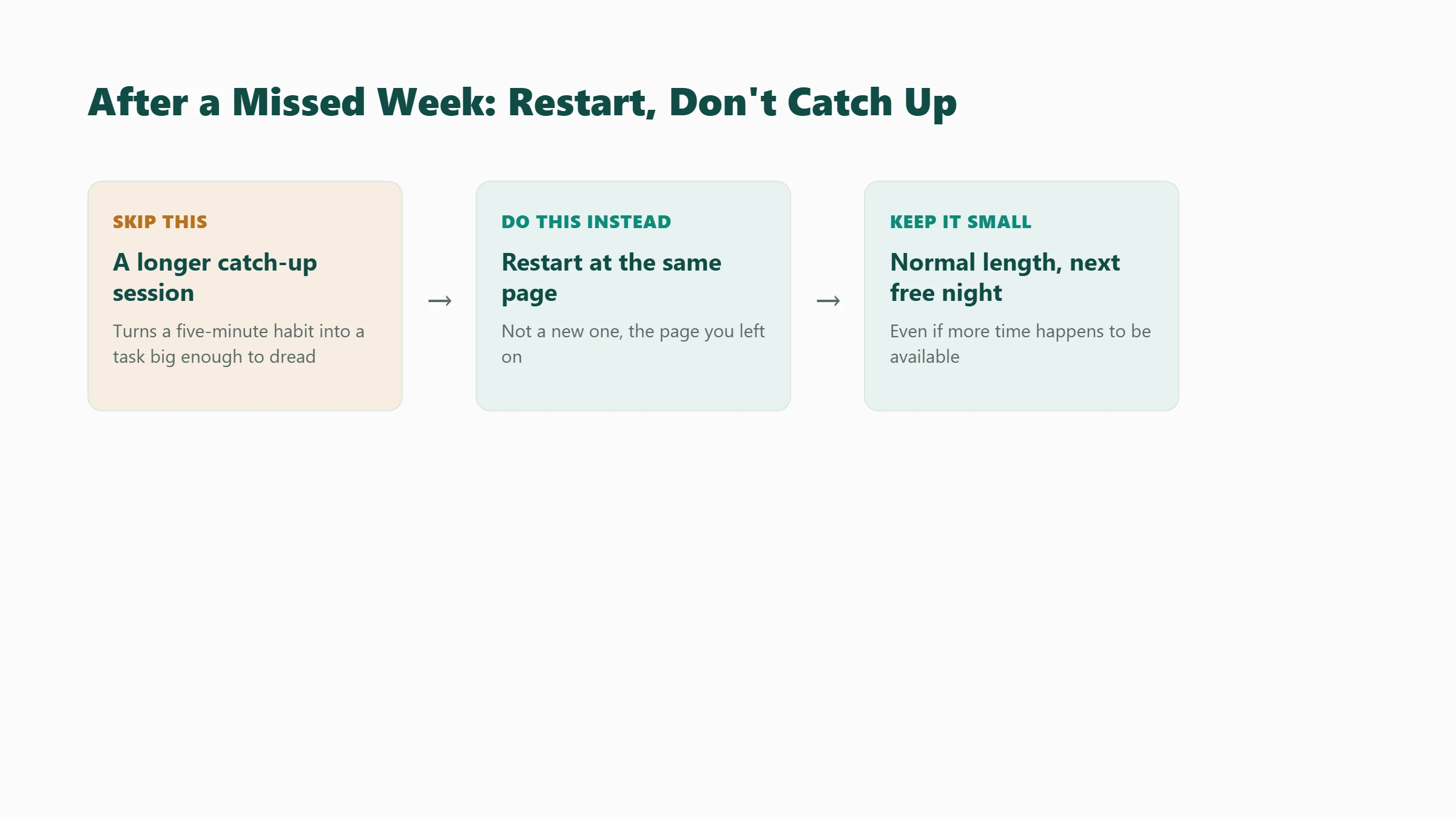 After a Missed Week: Restart, Don't Catch Up

SKIP THIS

A longer catch-up session

Turns a five-minute habit into a task big enough to dread

→

DO THIS INSTEAD

Restart at the same page

Not a new one, the page you left on

→

KEEP IT SMALL

Normal length, next free night

Even if more time happens to be available